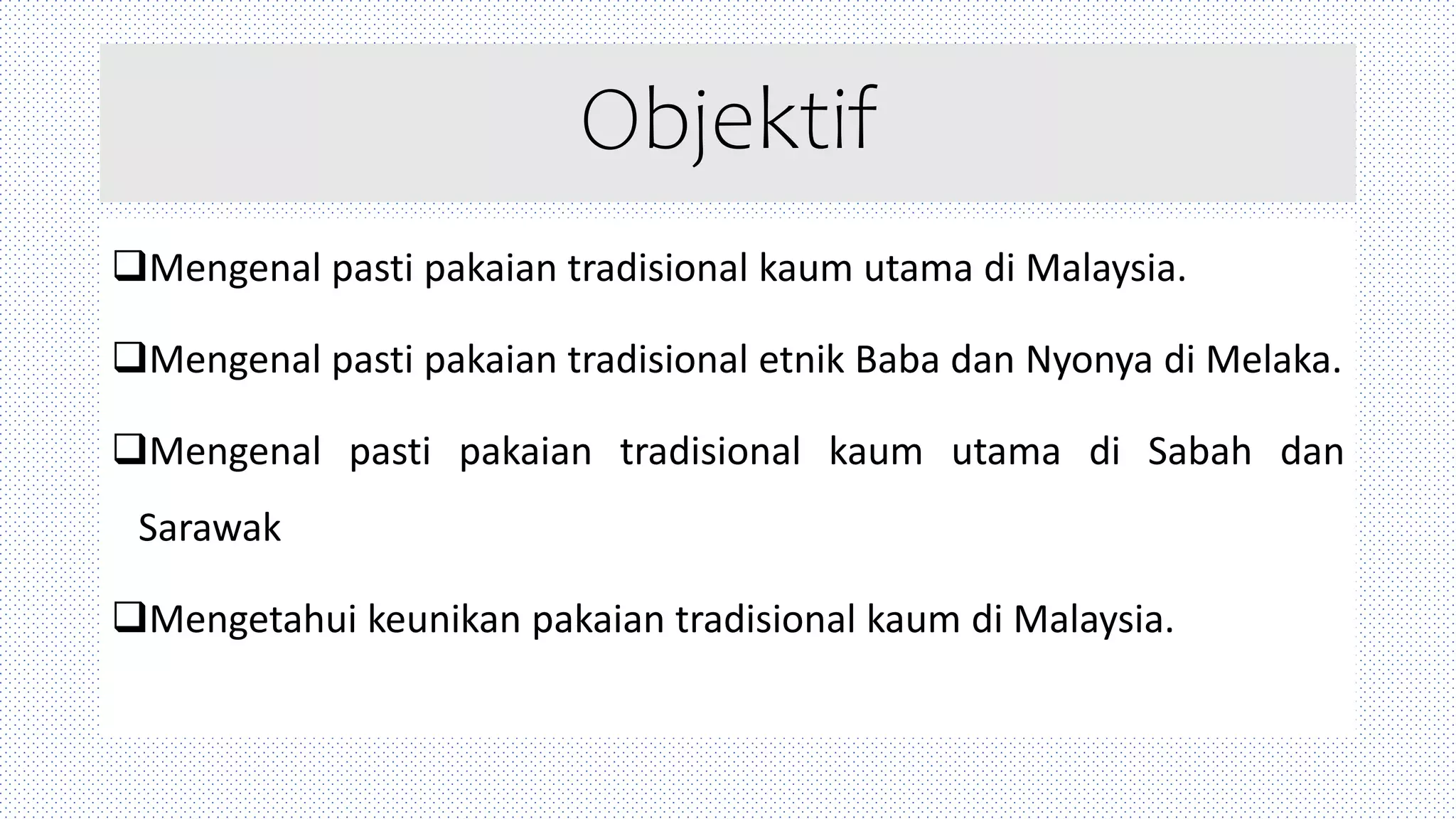 Objektif

❑Mengenal pasti pakaian tradisional kaum utama di Malaysia.

❑Mengenal pasti pakaian tradisional etnik Baba dan Nyonya di Melaka.

❑Mengenal pasti pakaian tradisional kaum utama di Sabah dan Sarawak

❑Mengetahui keunikan pakaian tradisional kaum di Malaysia.